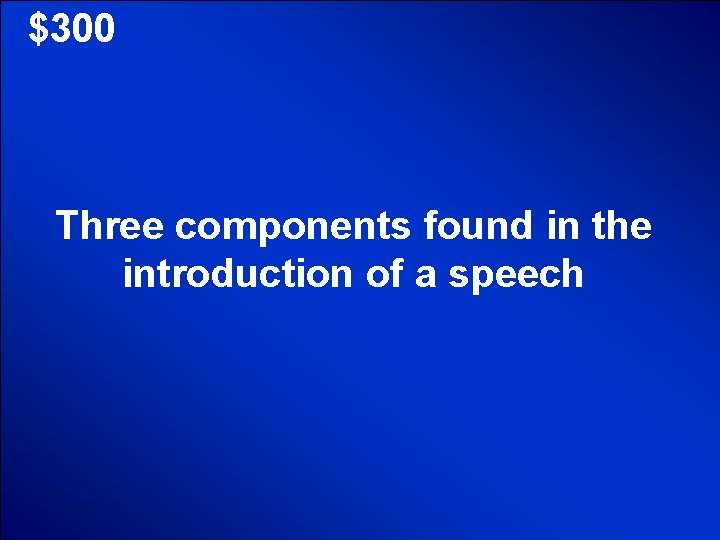 $300

Three components found in the introduction of a speech